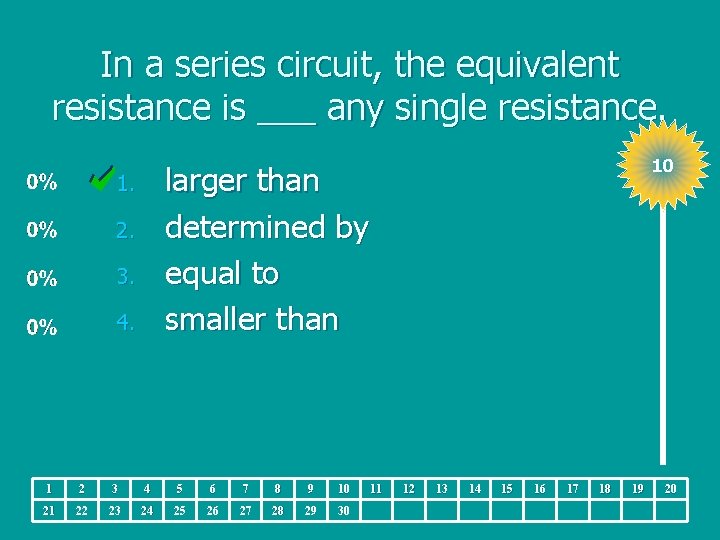 In a series circuit, the equivalent resistance is ___ any single resistance.

10

0% 1. larger than
0% 2. determined by
0% 3. equal to
0% 4. smaller than

| 1 | 2 | 3 | 4 | 5 | 6 | 7 | 8 | 9 | 10 | 11 | 12 | 13 | 14 | 15 | 16 | 17 | 18 | 19 | 20 |
|---|---|---|---|---|---|---|---|---|---|---|---|---|---|---|---|---|---|---|---|
| 21 | 22 | 23 | 24 | 25 | 26 | 27 | 28 | 29 | 30 | | | | | | | | | | |